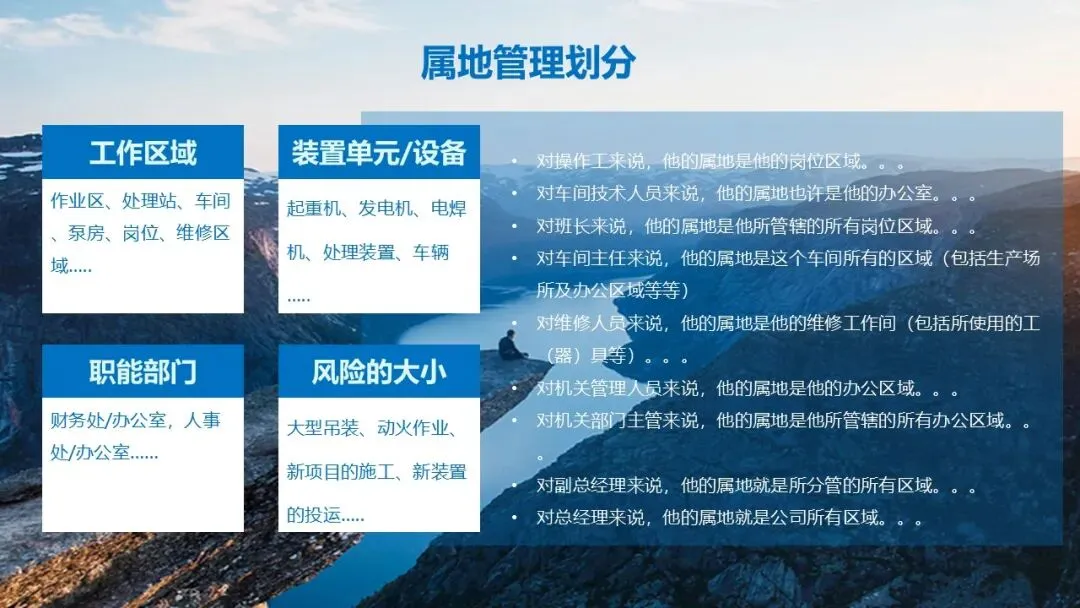 属地管理划分

工作区域

作业区、处理站、车间、泵房、岗位、维修区域.....

装置单元/设备

起重机、发电机、电焊机、处理装置、车辆.....

职能部门

财务处/办公室，人事处/办公室......

风险的大小

大型吊装、动火作业、新项目的施工、新装置的投运.....

• 对操作工来说，他的属地是他的岗位区域。。。
• 对车间技术人员来说，他的属地也许是他的办公室。。。
• 对班长来说，他的属地是他所管辖的所有岗位区域。。。
• 对车间主任来说，他的属地是这个车间所有的区域（包括生产场所及办公区域等等）
• 对维修人员来说，他的属地是他的维修工作间（包括所使用的工（器）具等）。。。
• 对机关管理人员来说，他的属地是他的办公区域。。。
• 对机关部门主管来说，他的属地是他所管辖的所有办公区域。。。
• 对副总经理来说，他的属地就是所分管的所有区域。。。
• 对总经理来说，他的属地就是公司所有区域。。。